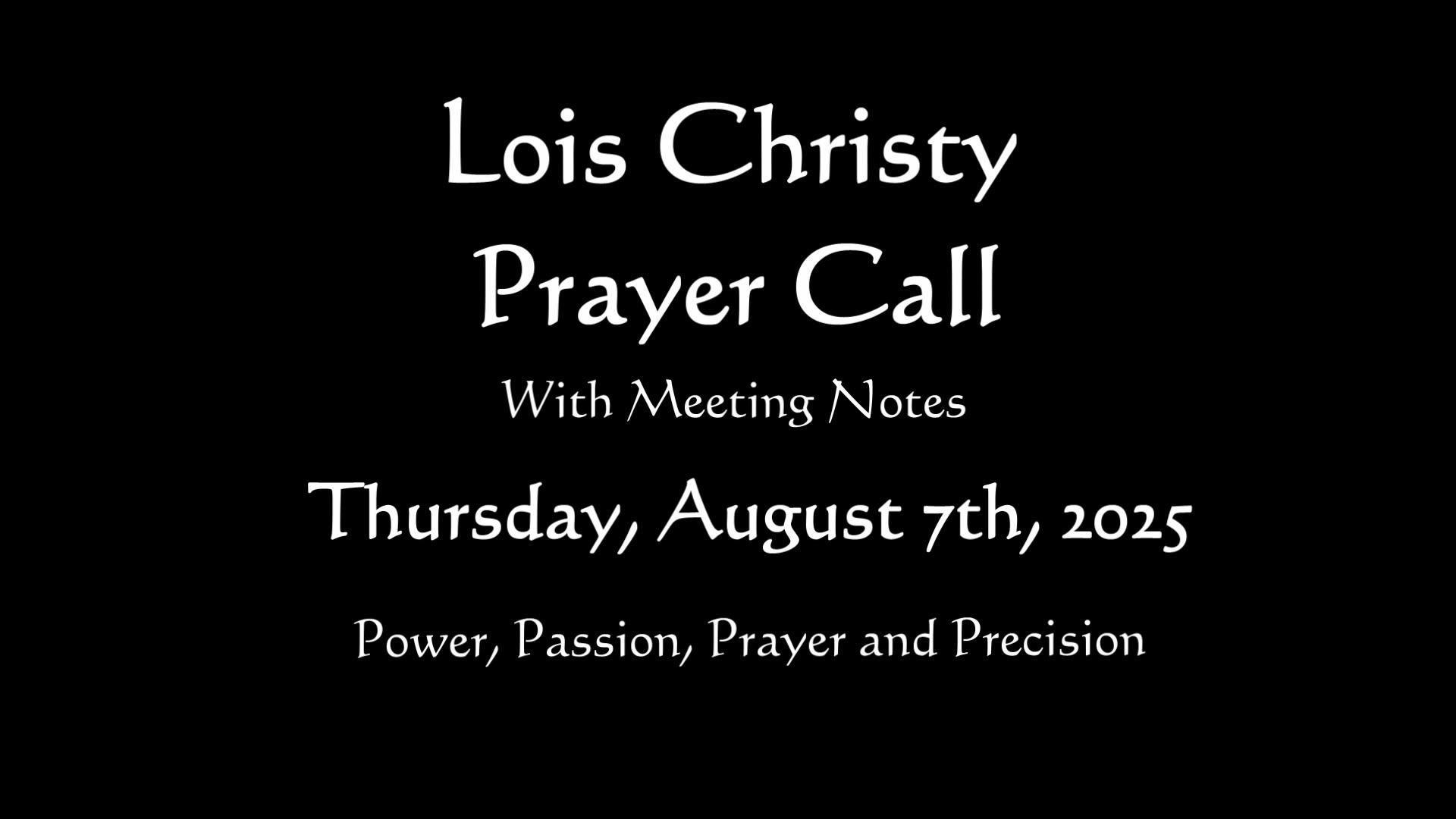 Lois Christy
Prayer Call

With Meeting Notes

Thursday, August 7th, 2025

Power, Passion, Prayer and Precision